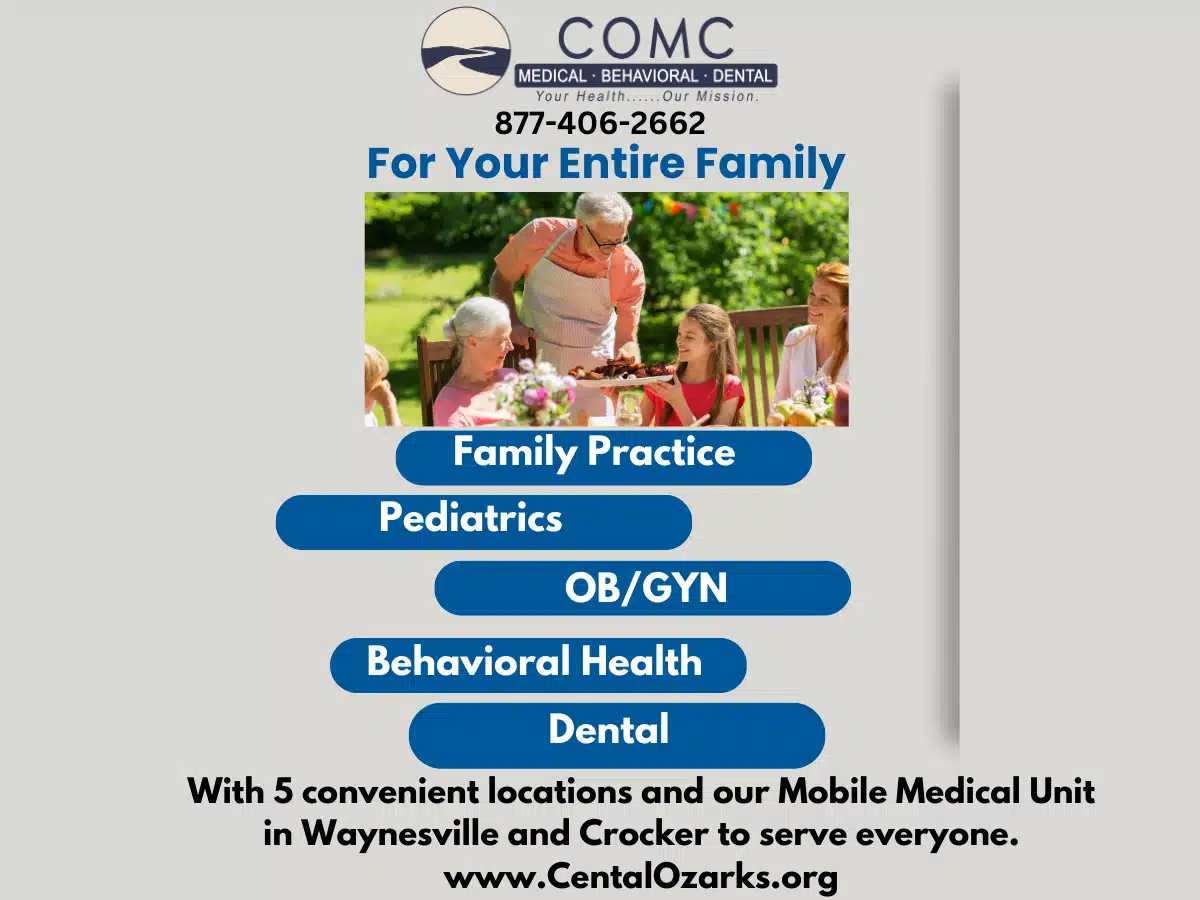 COMC
MEDICAL · BEHAVIORAL · DENTAL
Your Health......Our Mission.
877-406-2662
For Your Entire Family

Family Practice
Pediatrics
OB/GYN
Behavioral Health
Dental

With 5 convenient locations and our Mobile Medical Unit in Waynesville and Crocker to serve everyone.
www.CentalOzarks.org